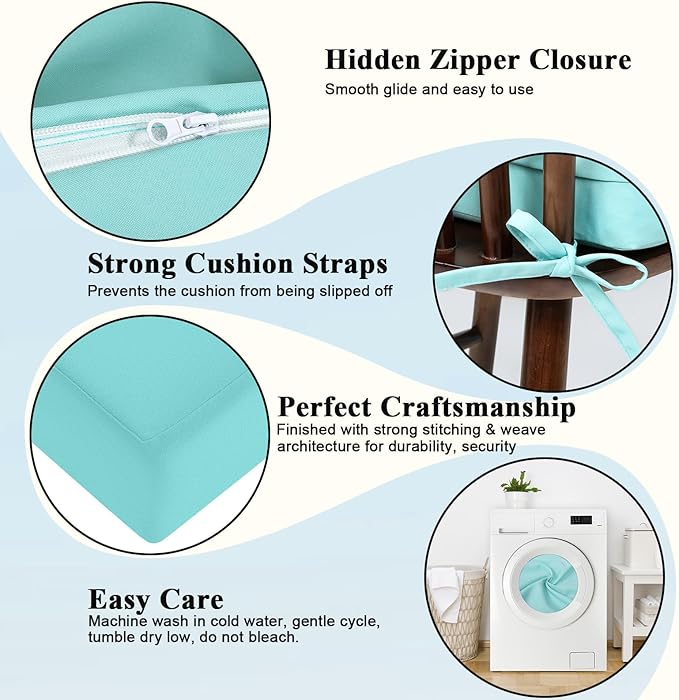 Hidden Zipper Closure
Smooth glide and easy to use

Strong Cushion Straps
Prevents the cushion from being slipped off

Perfect Craftsmanship
Finished with strong stitching & weave architecture for durability, security

Easy Care
Machine wash in cold water, gentle cycle, tumble dry low, do not bleach.